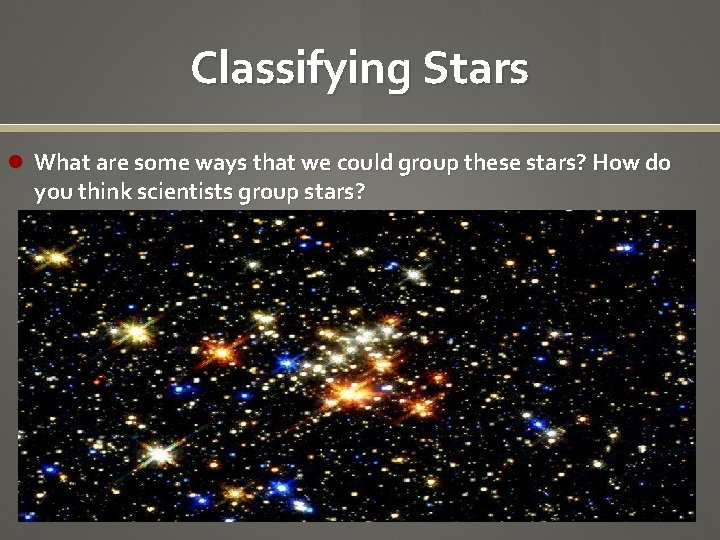 Classifying Stars

What are some ways that we could group these stars? How do you think scientists group stars?